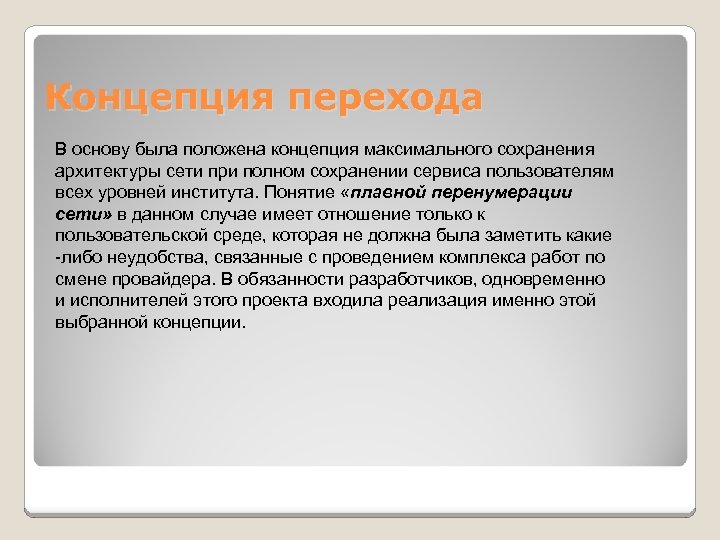 Концепция перехода

В основу была положена концепция максимального сохранения архитектуры сети при полном сохранении сервиса пользователям всех уровней института. Понятие «плавной перенумерации сети» в данном случае имеет отношение только к пользовательской среде, которая не должна была заметить какие -либо неудобства, связанные с проведением комплекса работ по смене провайдера. В обязанности разработчиков, одновременно и исполнителей этого проекта входила реализация именно этой выбранной концепции.